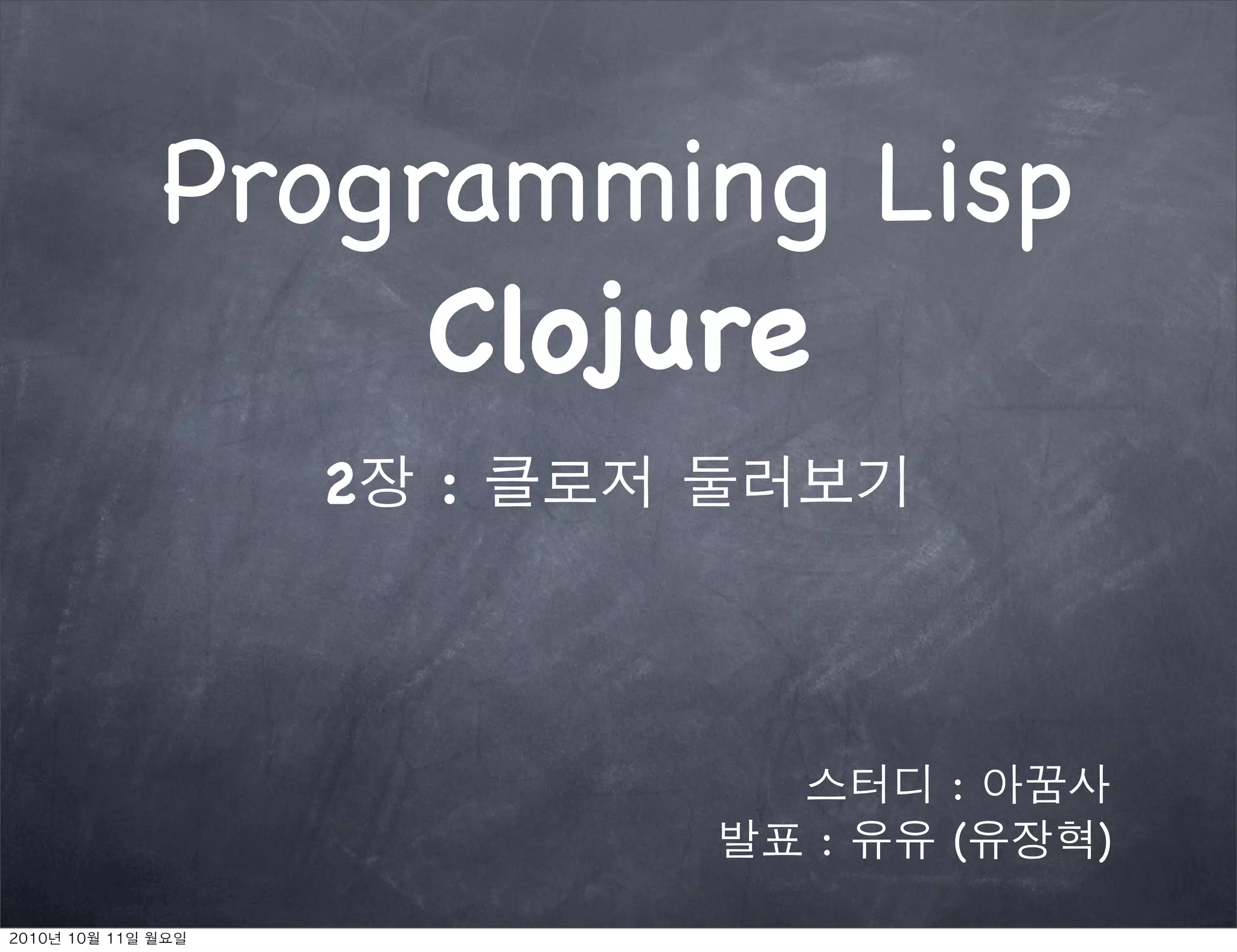 Programming Lisp
Clojure

2장 : 클로저 둘러보기

스터디 : 아꿈사
발표 : 유유 (유장혁)

2010년 10월 11일 월요일